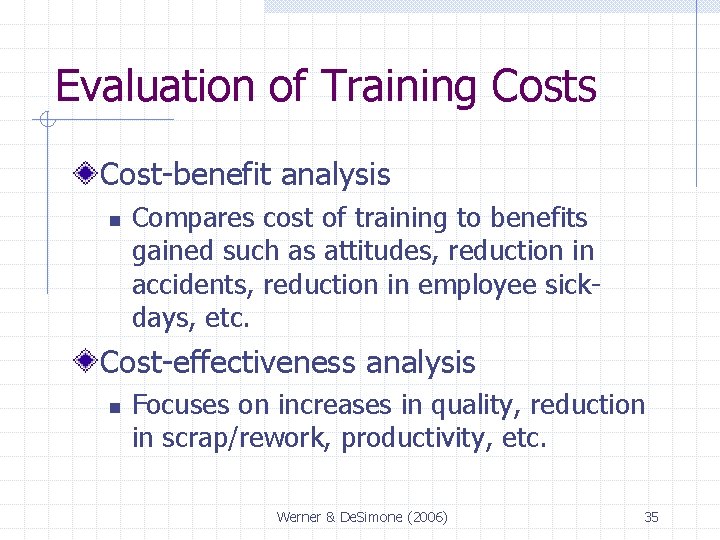 Evaluation of Training Costs

Cost-benefit analysis

Compares cost of training to benefits gained such as attitudes, reduction in accidents, reduction in employee sick-days, etc.

Cost-effectiveness analysis

Focuses on increases in quality, reduction in scrap/rework, productivity, etc.

Werner & DeSimone (2006)

35